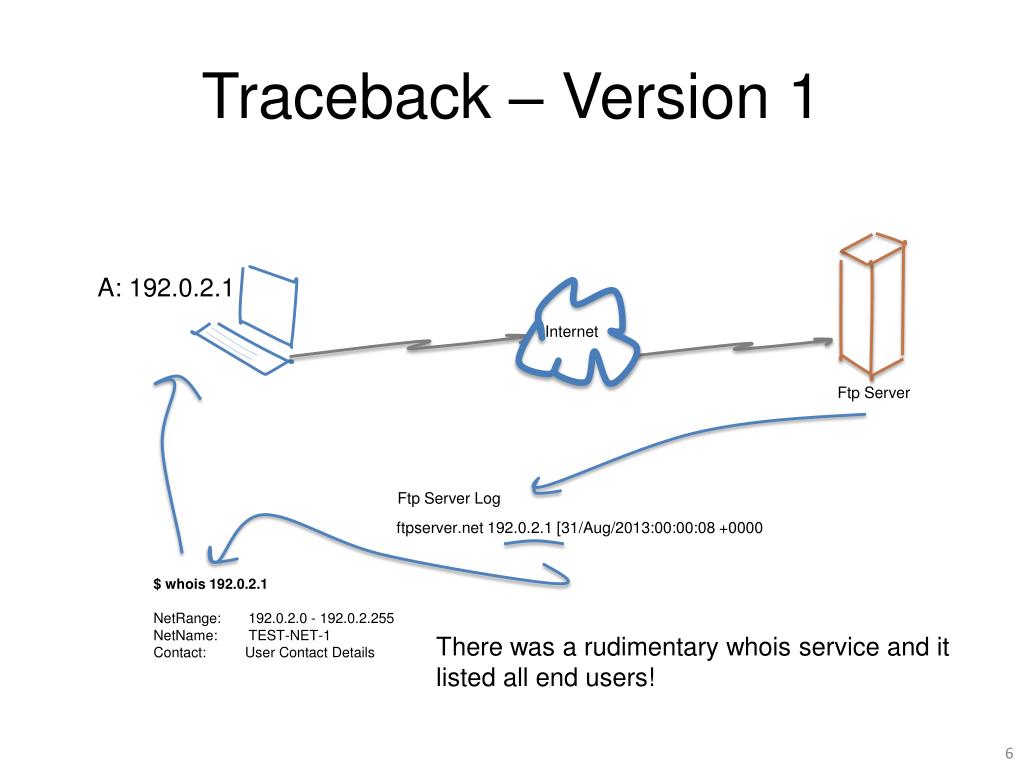 Traceback – Version 1

A: 192.0.2.1

Internet

Ftp Server

Ftp Server Log

ftpserver.net 192.0.2.1 [31/Aug/2013:00:00:08 +0000

$ whois 192.0.2.1

NetRange: 192.0.2.0 - 192.0.2.255
NetName: TEST-NET-1
Contact: User Contact Details

There was a rudimentary whois service and it listed all end users!

6